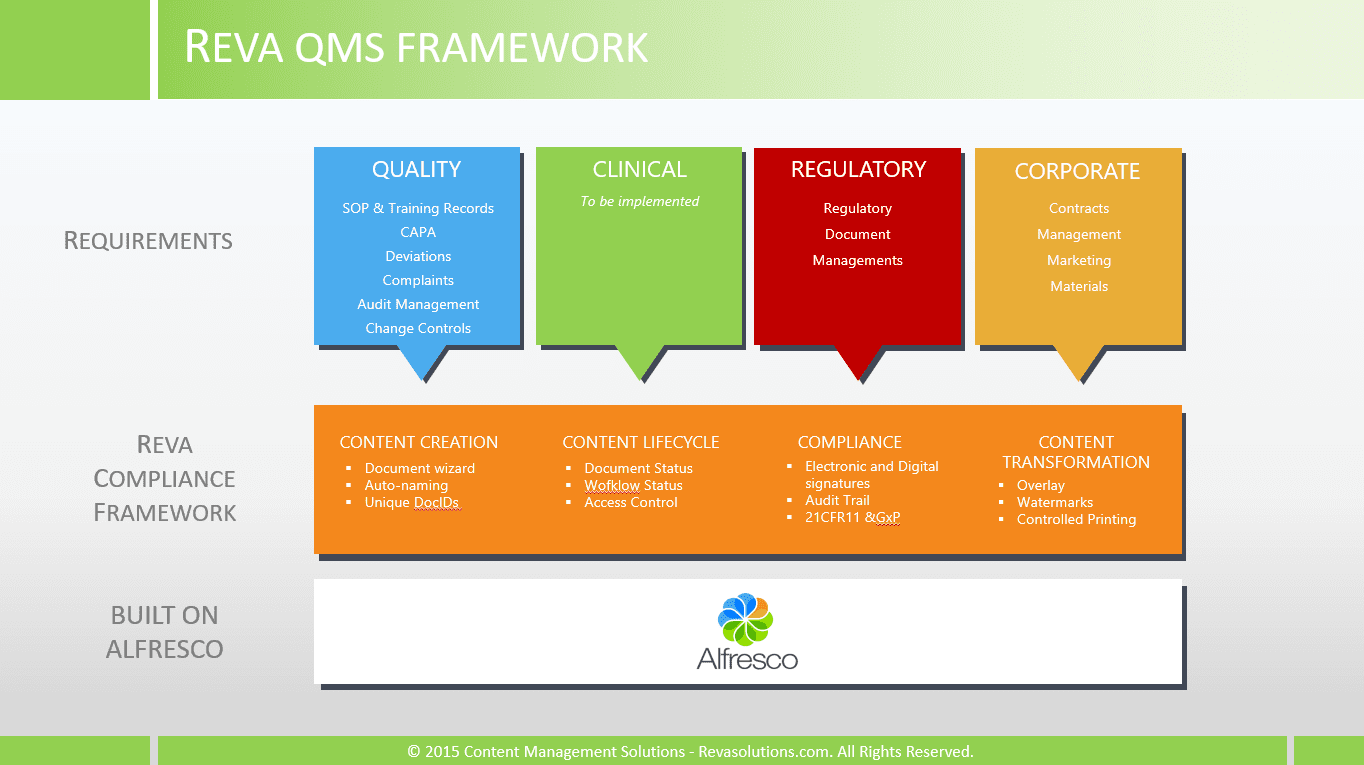 REVA QMS FRAMEWORK

REQUIREMENTS

QUALITY
SOP & Training Records
CAPA
Deviations
Complaints
Audit Management
Change Controls

CLINICAL
To be implemented

REGULATORY
Regulatory
Document
Managements

CORPORATE
Contracts
Management
Marketing
Materials

REVA COMPLIANCE FRAMEWORK

CONTENT CREATION
- Document wizard
- Auto-naming
- Unique DocIDs

CONTENT LIFECYCLE
- Document Status
- Wofklow Status
- Access Control

COMPLIANCE
- Electronic and Digital signatures
- Audit Trail
- 21CFR11 &GxP

CONTENT TRANSFORMATION
- Overlay
- Watermarks
- Controlled Printing

BUILT ON ALFRESCO

Alfresco

© 2015 Content Management Solutions - Revasolutions.com. All Rights Reserved.